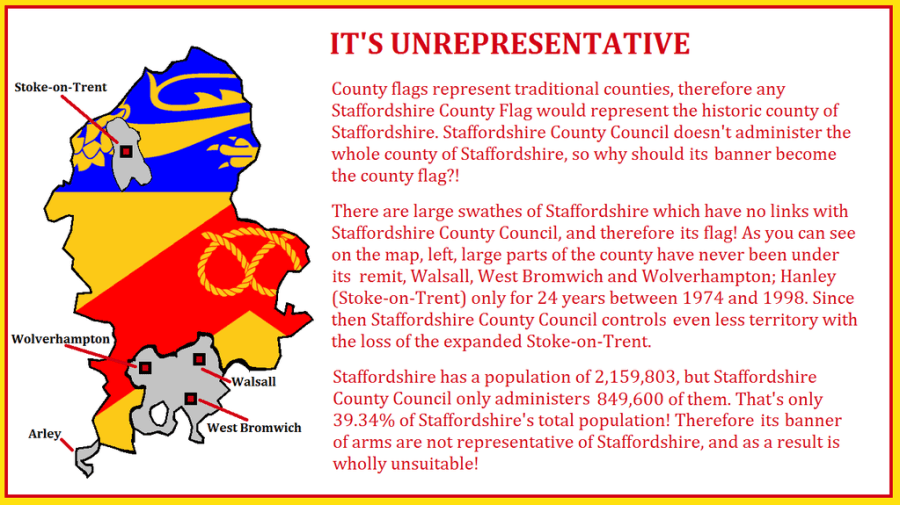 Stoke-on-Trent

Wolverhampton

Walsall

West Bromwich

Arley

IT'S UNREPRESENTATIVE

County flags represent traditional counties, therefore any Staffordshire County Flag would represent the historic county of Staffordshire. Staffordshire County Council doesn't administer the whole county of Staffordshire, so why should its banner become the county flag?!

There are large swathes of Staffordshire which have no links with Staffordshire County Council, and therefore its flag! As you can see on the map, left, large parts of the county have never been under its remit, Walsall, West Bromwich and Wolverhampton; Hanley (Stoke-on-Trent) only for 24 years between 1974 and 1998. Since then Staffordshire County Council controls even less territory with the loss of the expanded Stoke-on-Trent.

Staffordshire has a population of 2,159,803, but Staffordshire County Council only administers 849,600 of them. That's only 39.34% of Staffordshire's total population! Therefore its banner of arms are not representative of Staffordshire, and as a result is wholly unsuitable!